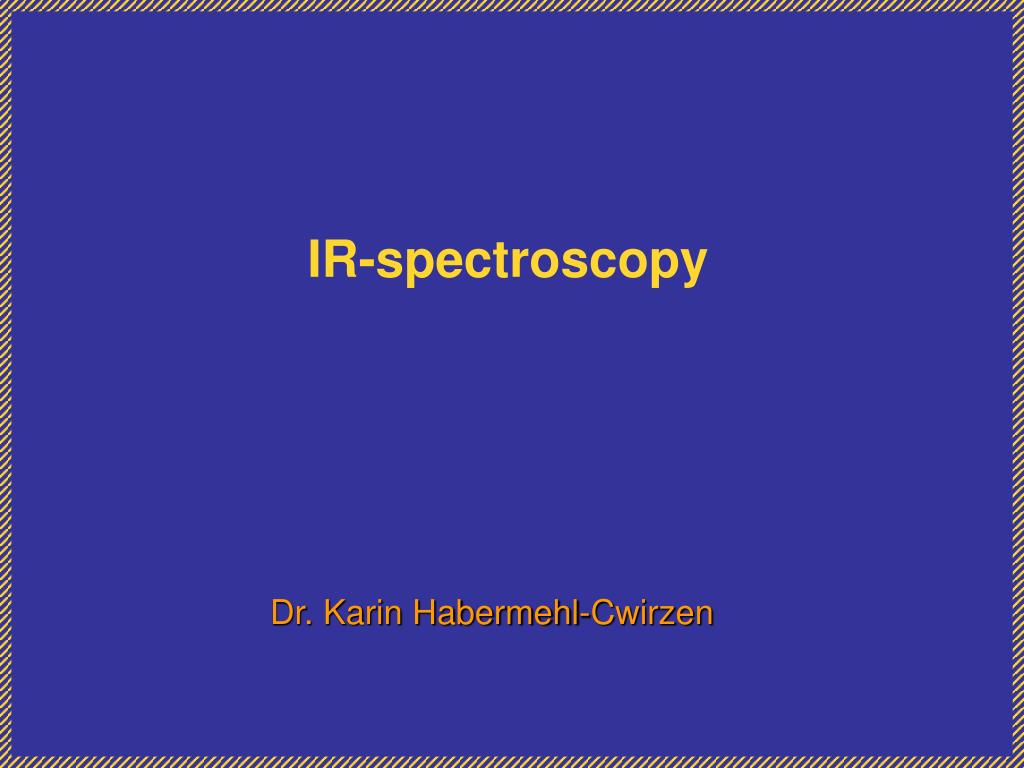 IR-spectroscopy

Dr. Karin Habermehl-Cwirzen